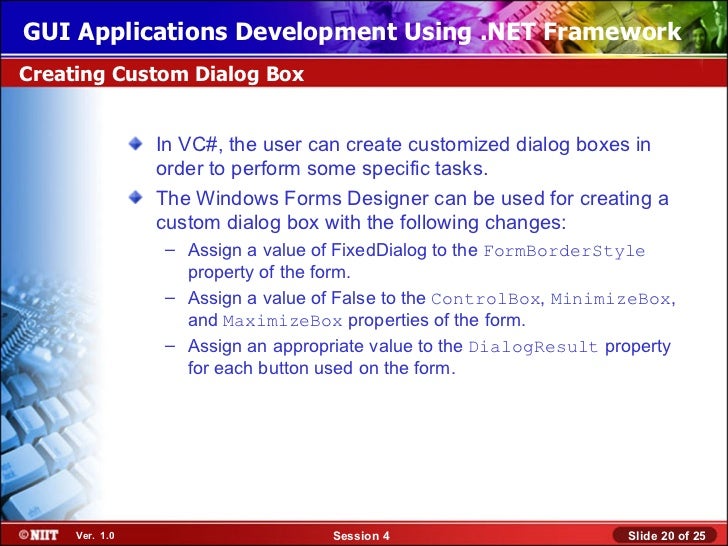 GUI Applications Development Using .NET Framework

Creating Custom Dialog Box

In VC#, the user can create customized dialog boxes in order to perform some specific tasks.

The Windows Forms Designer can be used for creating a custom dialog box with the following changes:

– Assign a value of FixedDialog to the FormBorderStyle property of the form.

– Assign a value of False to the ControlBox, MinimizeBox, and MaximizeBox properties of the form.

– Assign an appropriate value to the DialogResult property for each button used on the form.

©NIIT Ver. 1.0 Session 4 Slide 20 of 25